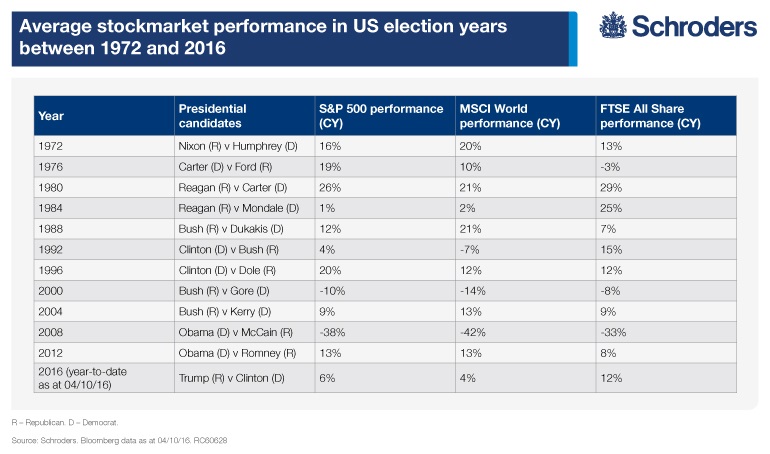 Average stockmarket performance in US election years between 1972 and 2016

Schroders

| Year | Presidential candidates | S&P 500 performance (CY) | MSCI World performance (CY) | FTSE All Share performance (CY) |
|---|---|---|---|---|
| 1972 | Nixon (R) v Humphrey (D) | 16% | 20% | 13% |
| 1976 | Carter (D) v Ford (R) | 19% | 10% | -3% |
| 1980 | Reagan (R) v Carter (D) | 26% | 21% | 29% |
| 1984 | Reagan (R) v Mondale (D) | 1% | 2% | 25% |
| 1988 | Bush (R) v Dukakis (D) | 12% | 21% | 7% |
| 1992 | Clinton (D) v Bush (R) | 4% | -7% | 15% |
| 1996 | Clinton (D) v Dole (R) | 20% | 12% | 12% |
| 2000 | Bush (R) v Gore (D) | -10% | -14% | -8% |
| 2004 | Bush (R) v Kerry (D) | 9% | 13% | 9% |
| 2008 | Obama (D) v McCain (R) | -38% | -42% | -33% |
| 2012 | Obama (D) v Romney (R) | 13% | 13% | 8% |
| 2016 (year-to-date as at 04/10/16) | Trump (R) v Clinton (D) | 6% | 4% | 12% |

R – Republican. D – Democrat.

Source: Schroders. Bloomberg data as at 04/10/16. RC60628